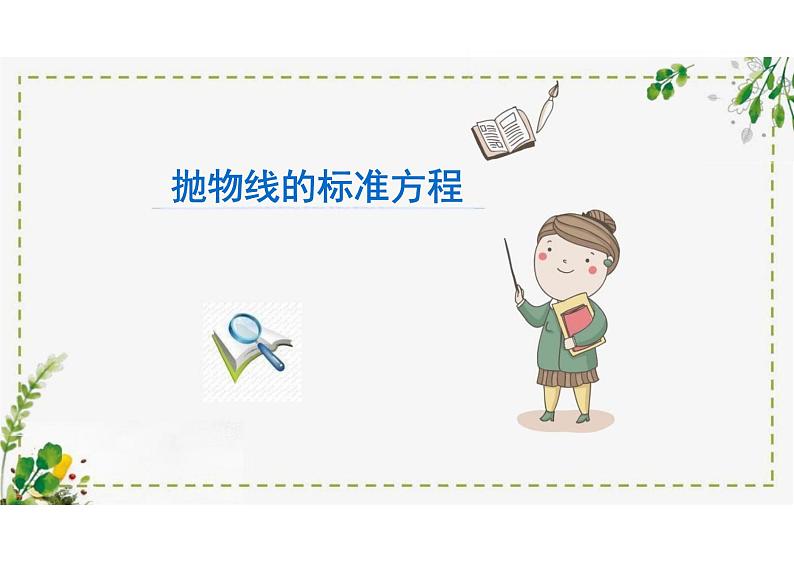 抛物线的标准方程